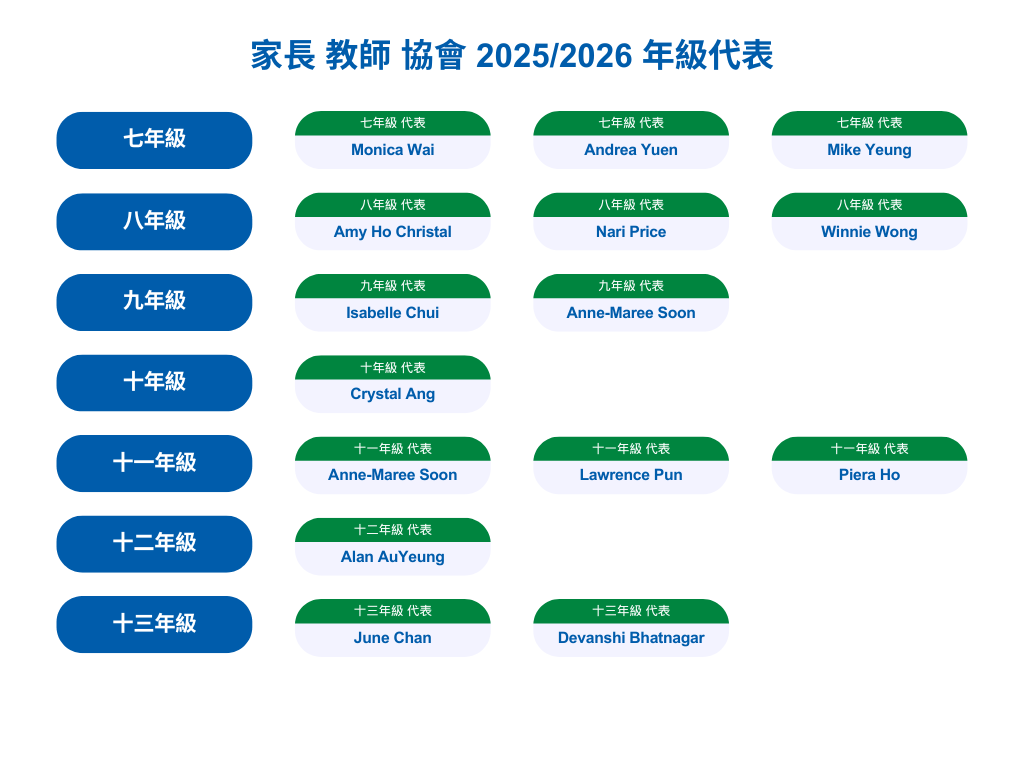 家長 教師 協會 2025/2026 年級代表

七年級

七年級 代表
Monica Wai

七年級 代表
Andrea Yuen

七年級 代表
Mike Yeung

八年級

八年級 代表
Amy Ho Christal

八年級 代表
Nari Price

八年級 代表
Winnie Wong

九年級

九年級 代表
Isabelle Chui

九年級 代表
Anne-Maree Soon

十年級

十年級 代表
Crystal Ang

十一年級

十一年級 代表
Anne-Maree Soon

十一年級 代表
Lawrence Pun

十一年級 代表
Piera Ho

十二年級

十二年級 代表
Alan AuYeung

十三年級

十三年級 代表
June Chan

十三年級 代表
Devanshi Bhatnagar